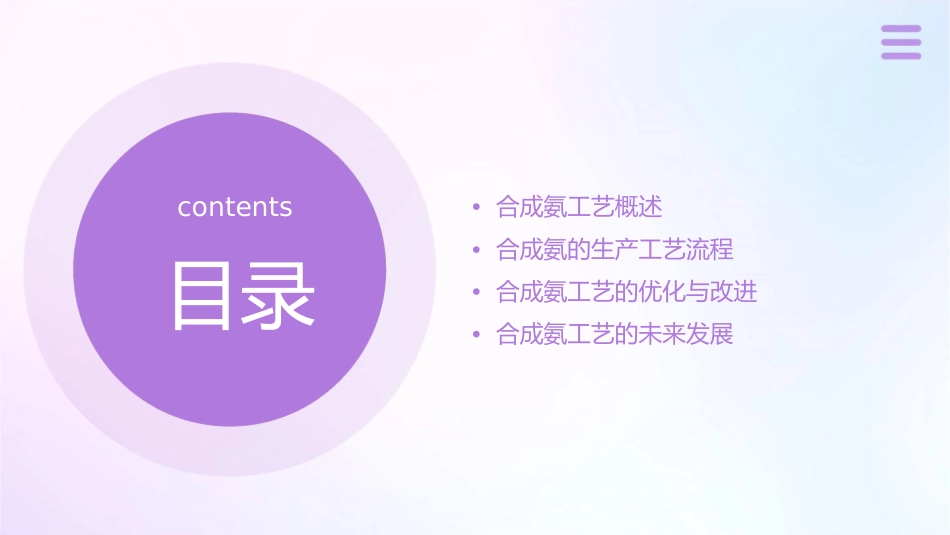 contents

目录

• 合成氨工艺概述
• 合成氨的生产工艺流程
• 合成氨工艺的优化与改进
• 合成氨工艺的未来发展